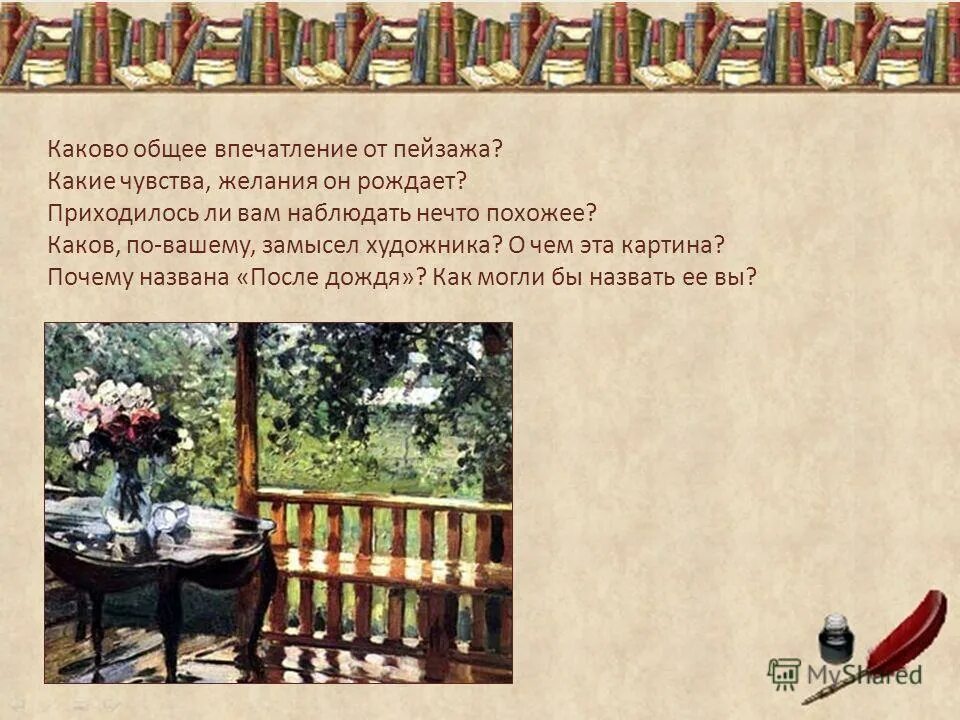 Каково общее впечатление от пейзажа?
Какие чувства, желания он рождает?
Приходилось ли вам наблюдать нечто похожее?
Каков, по-вашему, замысел художника? О чем эта картина?
Почему названа «После дождя»? Как могли бы назвать ее вы?

MyShared